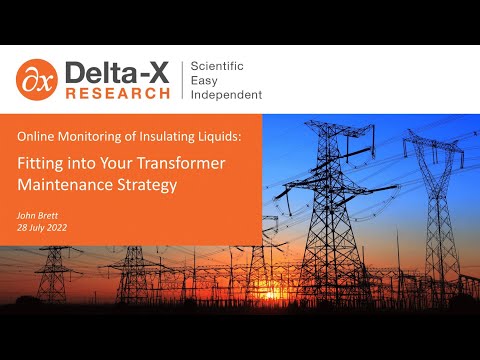 $\partial x$ Delta-X RESEARCH

Scientific
Easy
Independent

Online Monitoring of Insulating Liquids:

Fitting into Your Transformer Maintenance Strategy

John Brett
28 July 2022